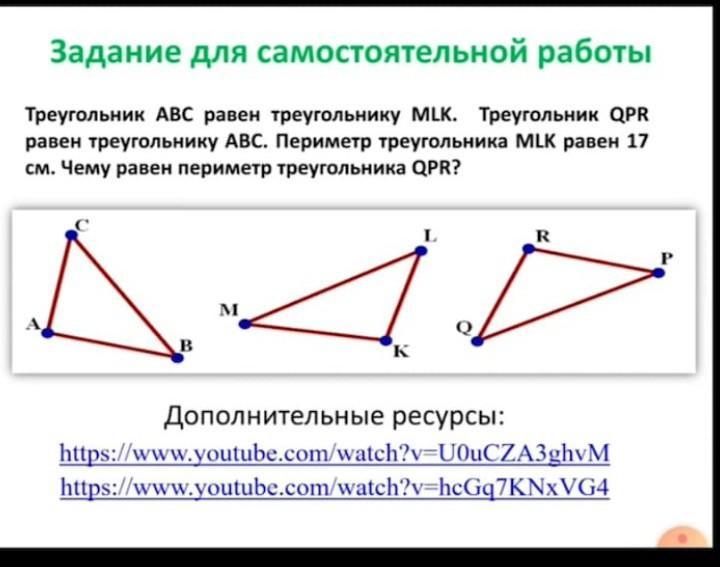 Задание для самостоятельной работы

Треугольник ABC равен треугольнику MLK. Треугольник QPR равен треугольнику ABC. Периметр треугольника MLK равен 17 см. Чему равен периметр треугольника QPR?

C
A
B
L
M
K
R
P
Q

Дополнительные ресурсы:
https://www.youtube.com/watch?v=U0uCZA3ghvM
https://www.youtube.com/watch?v=hcGq7KNxVG4